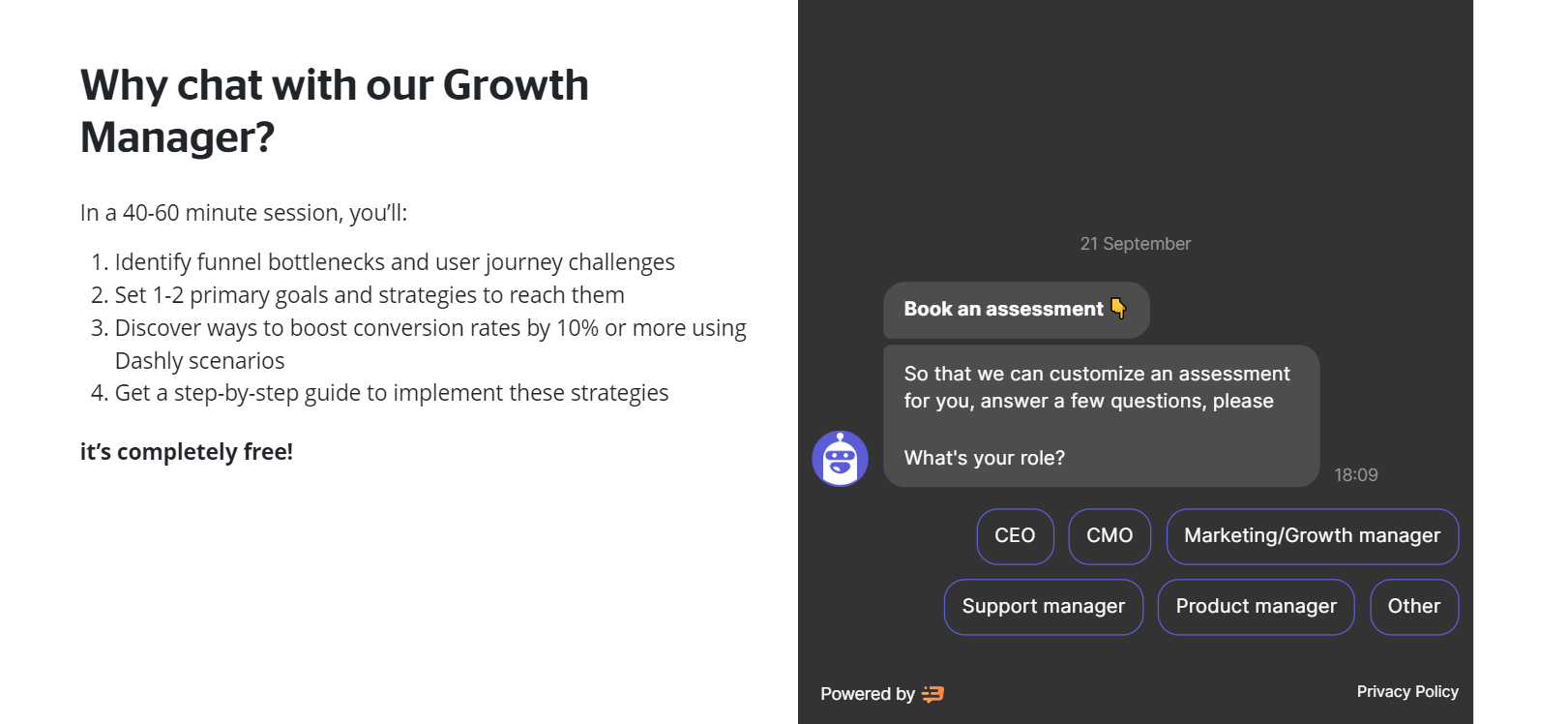 Why chat with our Growth Manager?

In a 40-60 minute session, you'll:

1. Identify funnel bottlenecks and user journey challenges
2. Set 1-2 primary goals and strategies to reach them
3. Discover ways to boost conversion rates by 10% or more using Dashly scenarios
4. Get a step-by-step guide to implement these strategies

it's completely free!

21 September

Book an assessment 👇

So that we can customize an assessment for you, answer a few questions, please

What's your role?

18:09

CEO

CMO

Marketing/Growth manager

Support manager

Product manager

Other

Powered by

Privacy Policy